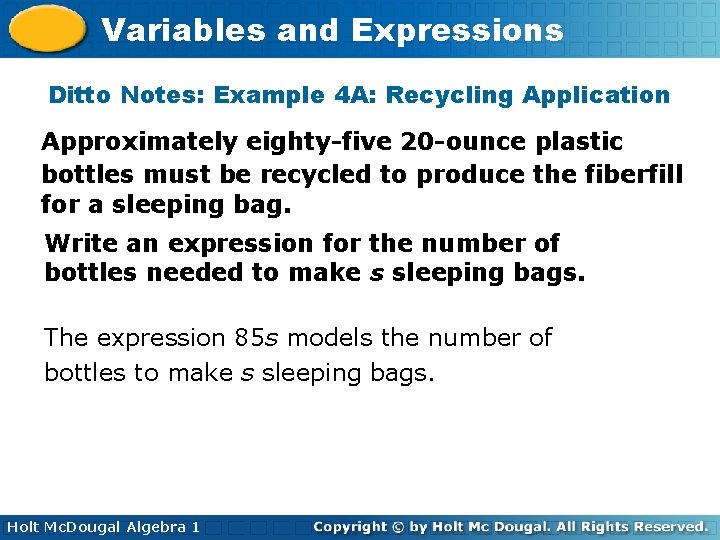 Variables and Expressions

Ditto Notes: Example 4A: Recycling Application

Approximately eighty-five 20-ounce plastic bottles must be recycled to produce the fiberfill for a sleeping bag.

Write an expression for the number of bottles needed to make $s$ sleeping bags.

The expression $85s$ models the number of bottles to make $s$ sleeping bags.

Holt McDougal Algebra 1

Copyright © by Holt Mc Dougal. All Rights Reserved.